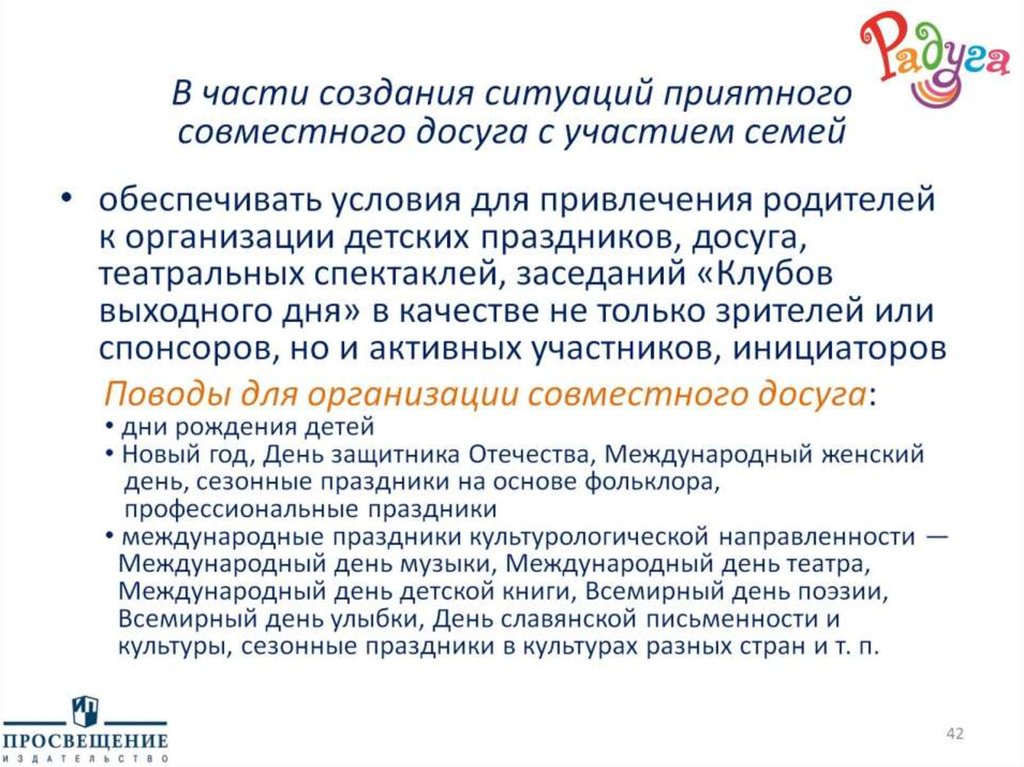 Радуга

В части создания ситуаций приятного совместного досуга с участием семей

• обеспечивать условия для привлечения родителей к организации детских праздников, досуга, театральных спектаклей, заседаний «Клубов выходного дня» в качестве не только зрителей или спонсоров, но и активных участников, инициаторов

Поводы для организации совместного досуга:
• дни рождения детей
• Новый год, День защитника Отечества, Международный женский день, сезонные праздники на основе фольклора, профессиональные праздники
• международные праздники культурологической направленности — Международный день музыки, Международный день театра, Международный день детской книги, Всемирный день поэзии, Всемирный день улыбки, День славянской письменности и культуры, сезонные праздники в культурах разных стран и т. п.

ПРОСВЕЩЕНИЕ
ИЗДАТЕЛЬСТВО

42